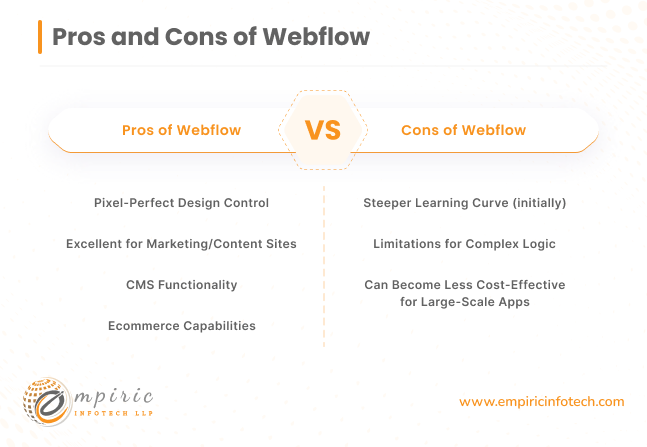 Pros and Cons of Webflow

Pros of Webflow

VS

Cons of Webflow

Pixel-Perfect Design Control

Excellent for Marketing/Content Sites

CMS Functionality

Ecommerce Capabilities

Steeper Learning Curve (initially)

Limitations for Complex Logic

Can Become Less Cost-Effective for Large-Scale Apps

empiric INFOTECH LLP

www.empiricinfotech.com